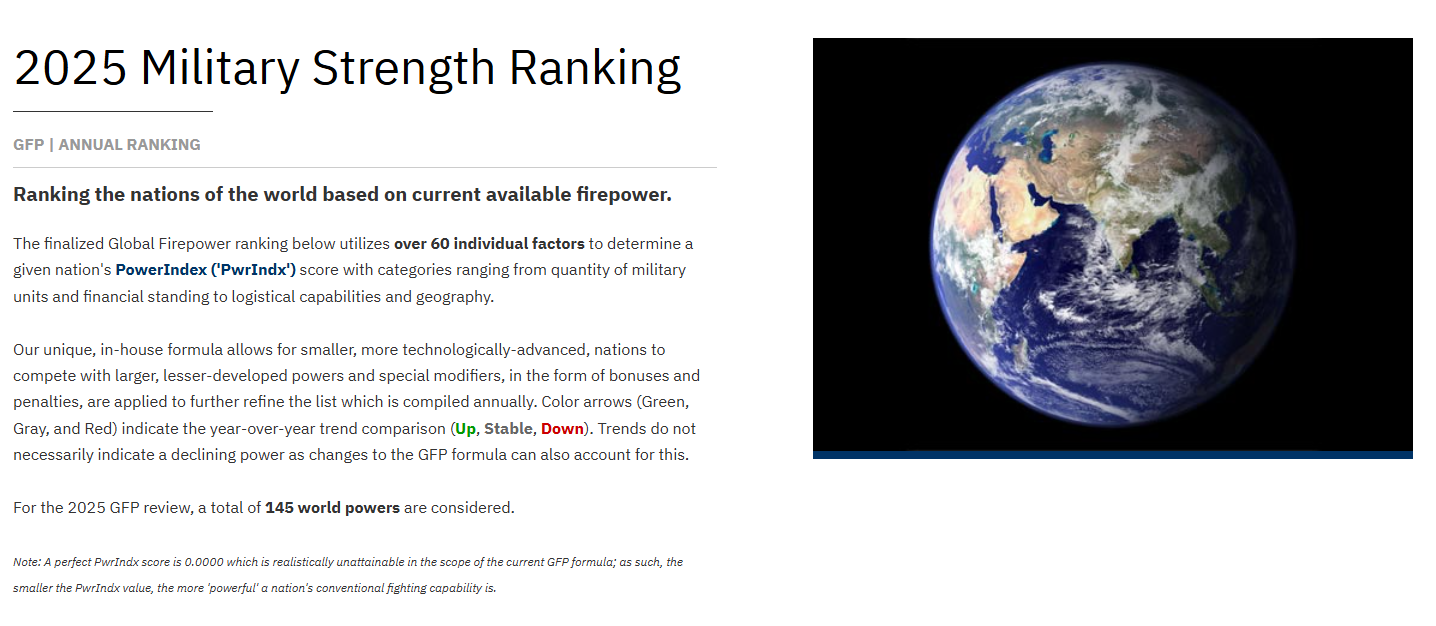 2025 Military Strength Ranking

GFP | ANNUAL RANKING

Ranking the nations of the world based on current available firepower.

The finalized Global Firepower ranking below utilizes over 60 individual factors to determine a given nation's PowerIndex ('PwrIndx') score with categories ranging from quantity of military units and financial standing to logistical capabilities and geography.

Our unique, in-house formula allows for smaller, more technologically-advanced, nations to compete with larger, lesser-developed powers and special modifiers, in the form of bonuses and penalties, are applied to further refine the list which is compiled annually. Color arrows (Green, Gray, and Red) indicate the year-over-year trend comparison (Up, Stable, Down). Trends do not necessarily indicate a declining power as changes to the GFP formula can also account for this.

For the 2025 GFP review, a total of 145 world powers are considered.

Note: A perfect PwrIndx score is 0.0000 which is realistically unattainable in the scope of the current GFP formula; as such, the smaller the PwrIndx value, the more 'powerful' a nation's conventional fighting capability is.